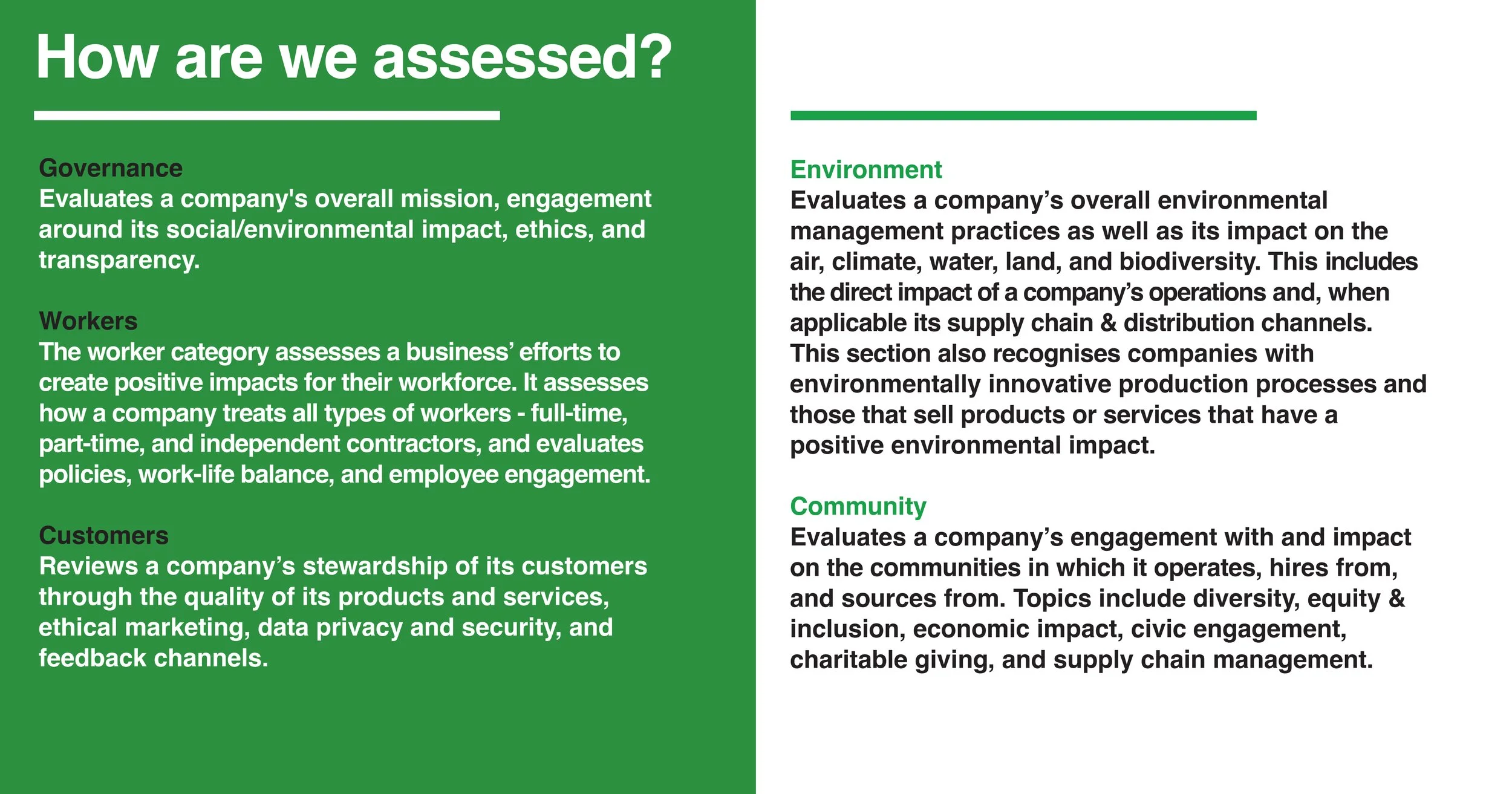 How are we assessed?

Governance
Evaluates a company's overall mission, engagement around its social/environmental impact, ethics, and transparency.

Workers
The worker category assesses a business' efforts to create positive impacts for their workforce. It assesses how a company treats all types of workers - full-time, part-time, and independent contractors, and evaluates policies, work-life balance, and employee engagement.

Customers
Reviews a company's stewardship of its customers through the quality of its products and services, ethical marketing, data privacy and security, and feedback channels.

Environment
Evaluates a company's overall environmental management practices as well as its impact on the air, climate, water, land, and biodiversity. This includes the direct impact of a company's operations and, when applicable its supply chain & distribution channels. This section also recognises companies with environmentally innovative production processes and those that sell products or services that have a positive environmental impact.

Community
Evaluates a company's engagement with and impact on the communities in which it operates, hires from, and sources from. Topics include diversity, equity & inclusion, economic impact, civic engagement, charitable giving, and supply chain management.